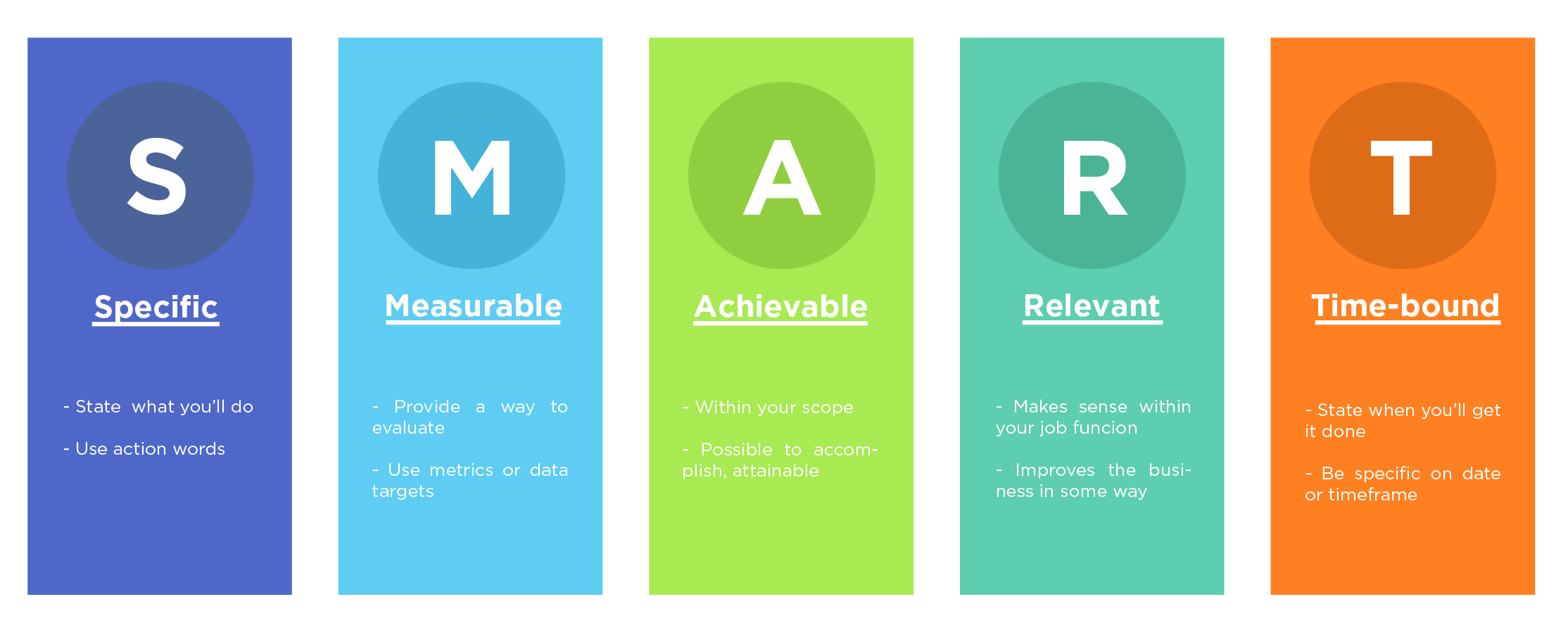 S

Specific

- State what you'll do

- Use action words

M

Measurable

- Provide a way to evaluate

- Use metrics or data targets

A

Achievable

- Within your scope

- Possible to accomplish, attainable

R

Relevant

- Makes sense within your job funcion

- Improves the business in some way

T

Time-bound

- State when you'll get it done

- Be specific on date or timeframe